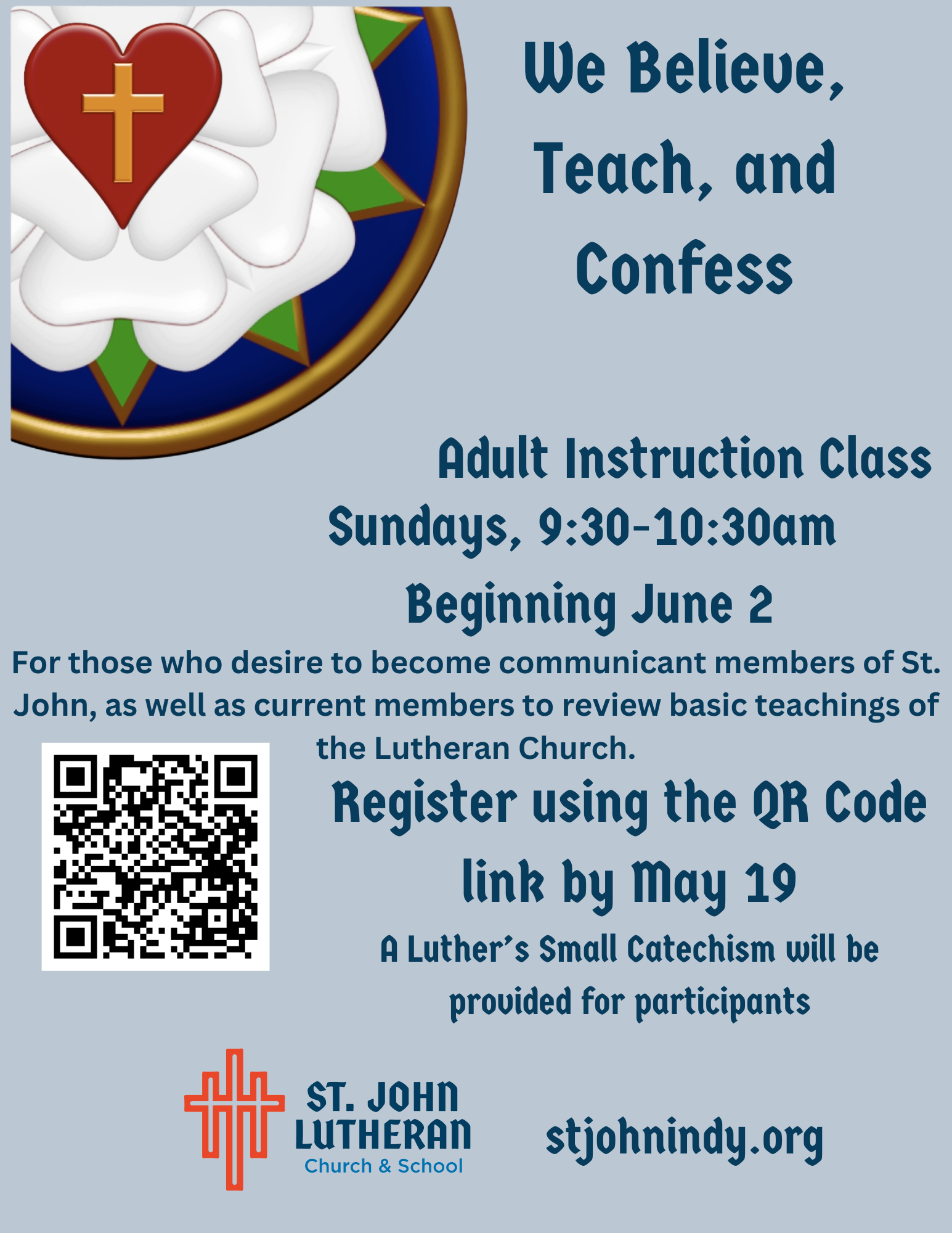 We Believe, Teach, and Confess

Adult Instruction Class
Sundays, 9:30-10:30am
Beginning June 2

For those who desire to become communicant members of St. John, as well as current members to review basic teachings of the Lutheran Church.

Register using the QR Code link by May 19

A Luther's Small Catechism will be provided for participants

ST. JOHN LUTHERAN
Church & School

stjohnindy.org